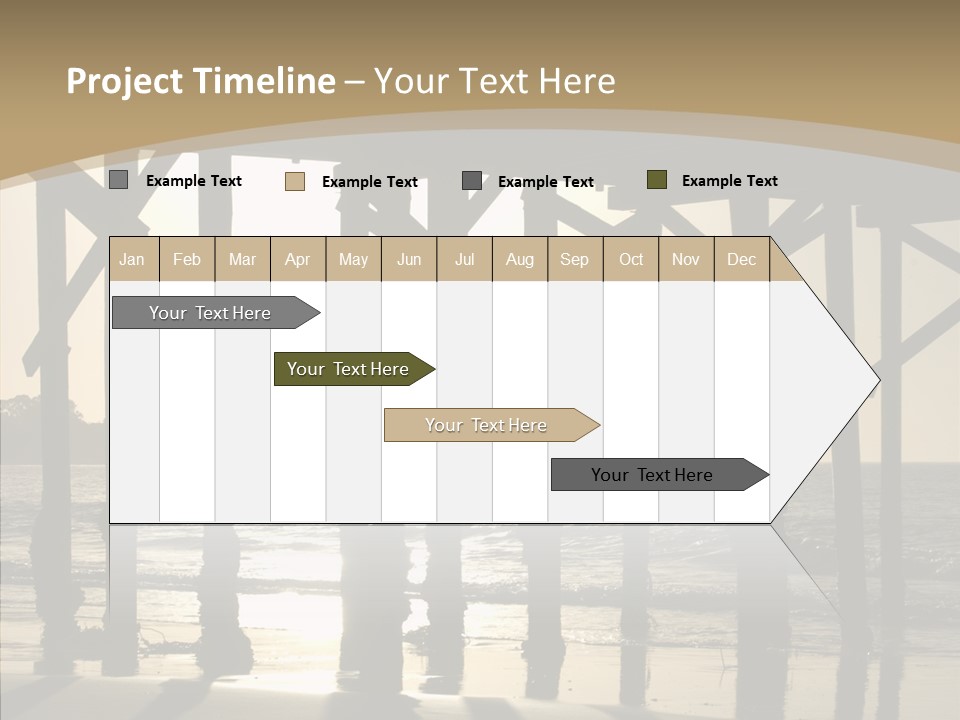 Project Timeline – Your Text Here

Example Text
Example Text
Example Text
Example Text

| Jan | Feb | Mar | Apr | May | Jun | Jul | Aug | Sep | Oct | Nov | Dec |
|---|---|---|---|---|---|---|---|---|---|---|---|

Your Text Here

Your Text Here

Your Text Here

Your Text Here